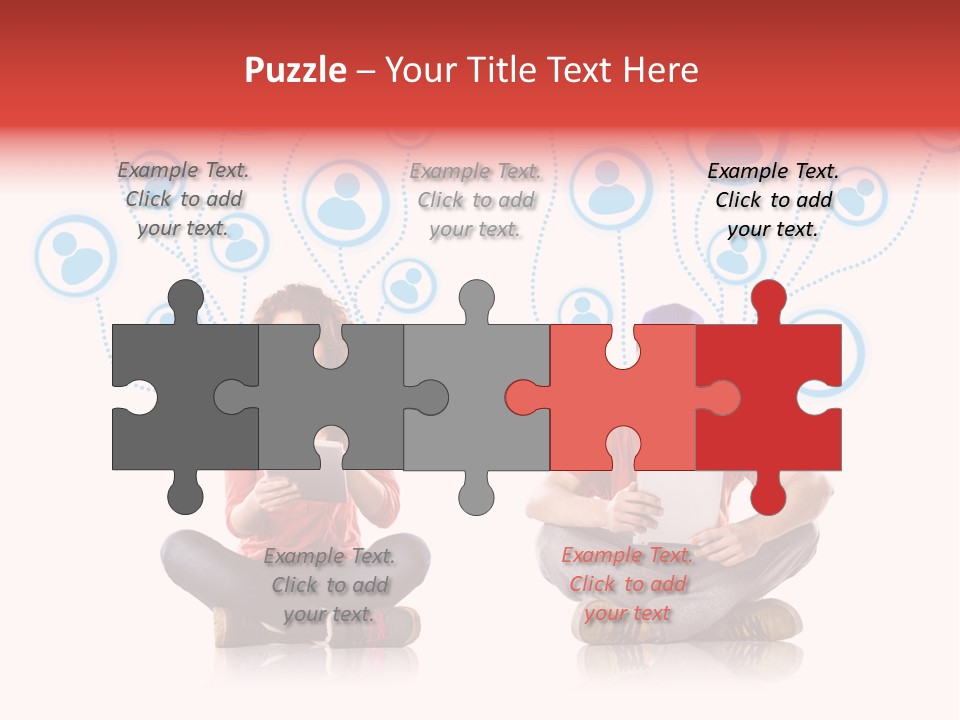 Puzzle – Your Title Text Here

Example Text. Click to add your text.

Example Text. Click to add your text.

Example Text. Click to add your text.

Example Text. Click to add your text.

Example Text. Click to add your text